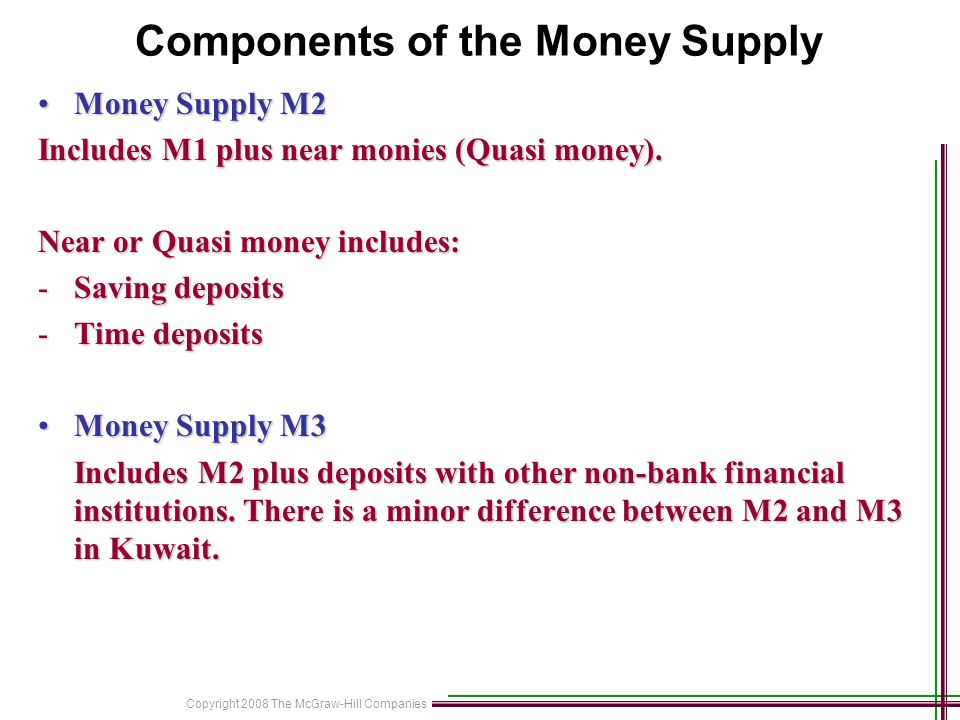 Components of the Money Supply

• Money Supply M2

Includes M1 plus near monies (Quasi money).

Near or Quasi money includes:

- Saving deposits
- Time deposits

• Money Supply M3

Includes M2 plus deposits with other non-bank financial institutions. There is a minor difference between M2 and M3 in Kuwait.

Copyright 2008 The McGraw-Hill Companies